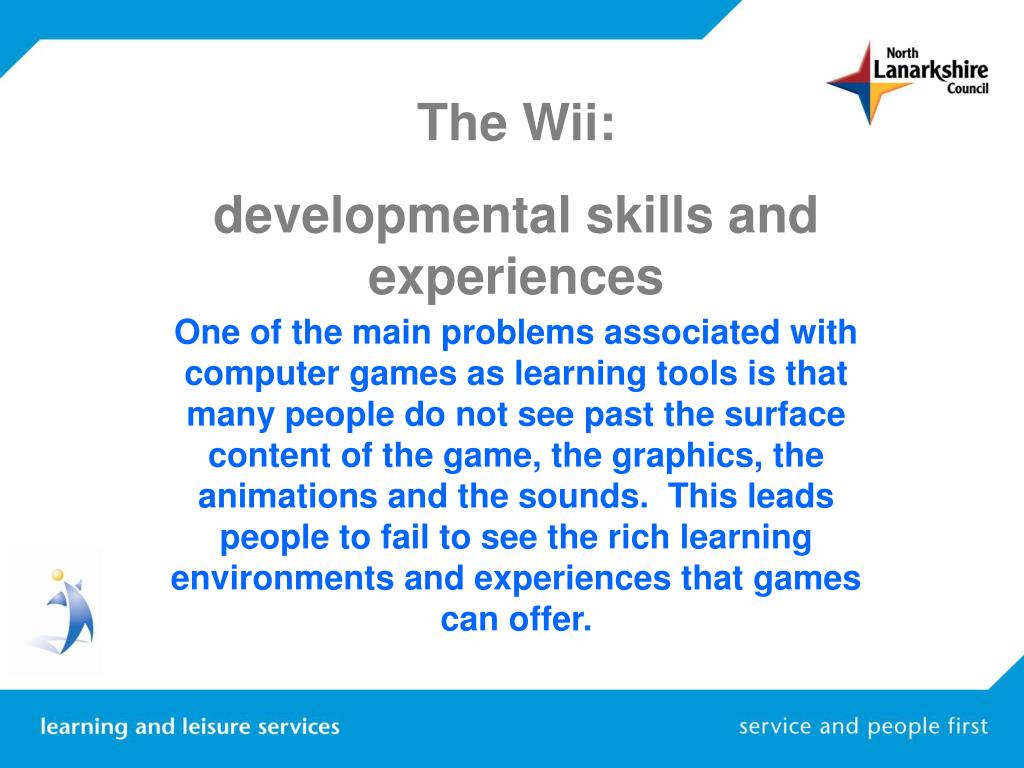 North Lanarkshire Council

The Wii:

developmental skills and experiences

One of the main problems associated with computer games as learning tools is that many people do not see past the surface content of the game, the graphics, the animations and the sounds. This leads people to fail to see the rich learning environments and experiences that games can offer.

learning and leisure services

service and people first